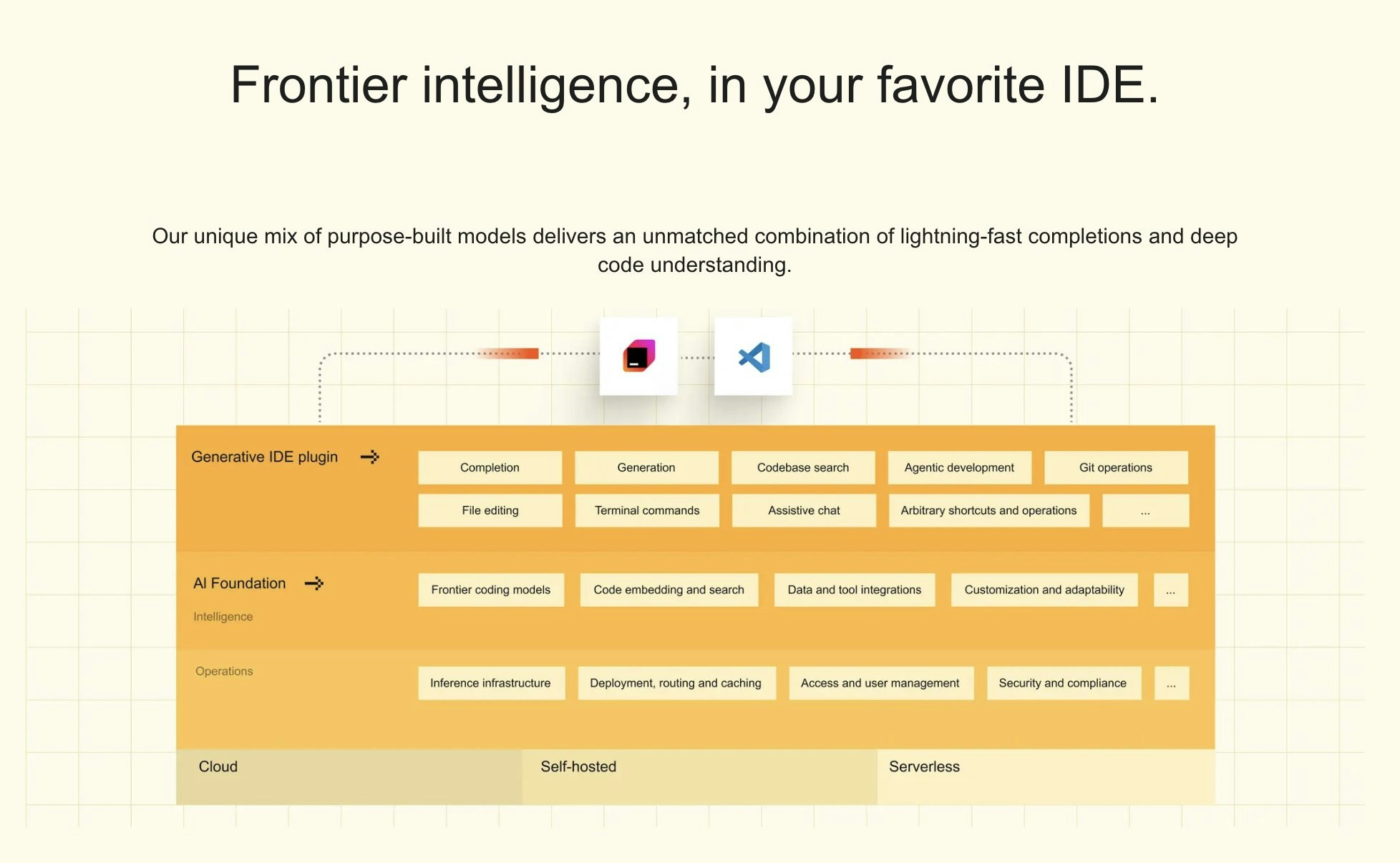 Frontier intelligence, in your favorite IDE.

Our unique mix of purpose-built models delivers an unmatched combination of lightning-fast completions and deep code understanding.

Generative IDE plugin

Completion
Generation
Codebase search
Agentic development
Git operations
File editing
Terminal commands
Assistive chat
Arbitrary shortcuts and operations
...

AI Foundation

Intelligence

Frontier coding models
Code embedding and search
Data and tool integrations
Customization and adaptability
...

Operations

Inference infrastructure
Deployment, routing and caching
Access and user management
Security and compliance
...

Cloud
Self-hosted
Serverless